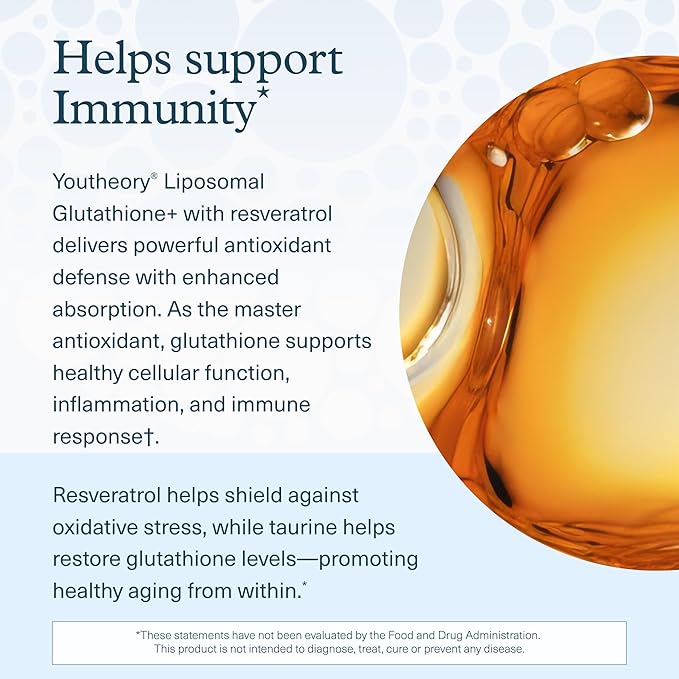 Helps support Immunity*

Youtheory® Liposomal Glutathione+ with resveratrol delivers powerful antioxidant defense with enhanced absorption. As the master antioxidant, glutathione supports healthy cellular function, inflammation, and immune response†.

Resveratrol helps shield against oxidative stress, while taurine helps restore glutathione levels—promoting healthy aging from within.*

*These statements have not been evaluated by the Food and Drug Administration. This product is not intended to diagnose, treat, cure or prevent any disease.